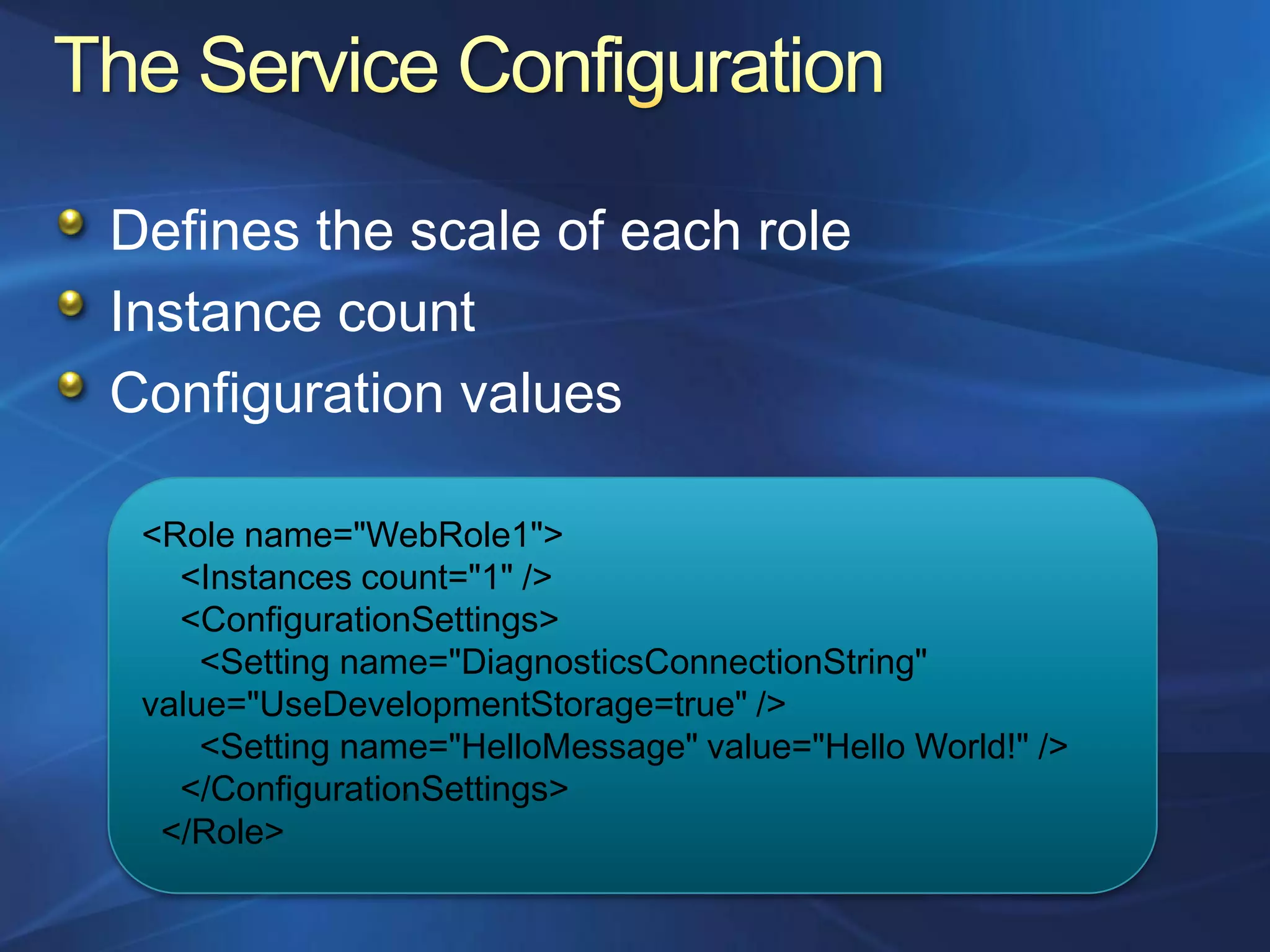 The Service Configuration

Defines the scale of each role
Instance count
Configuration values

<Role name="WebRole1">
<Instances count="1" />
<ConfigurationSettings>
<Setting name="DiagnosticsConnectionString" value="UseDevelopmentStorage=true" />
<Setting name="HelloMessage" value="Hello World!" />
</ConfigurationSettings>
</Role>